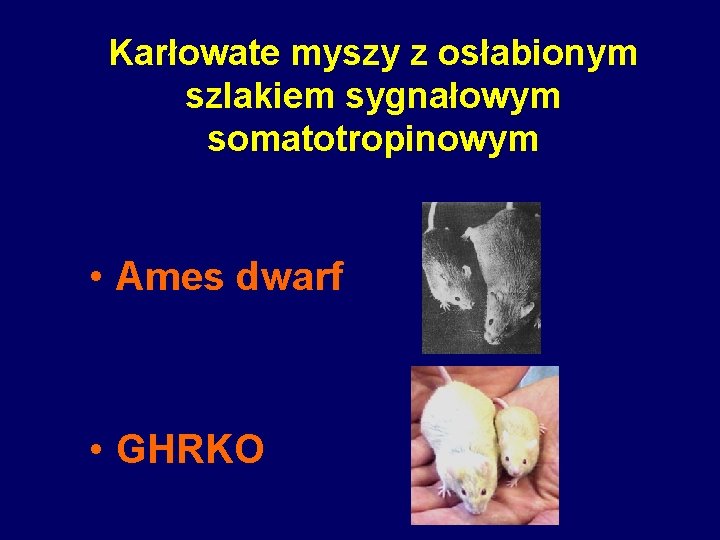 Karłowate myszy z osłabionym szlakiem sygnałowym somatotropinowym

• Ames dwarf

• GHRKO